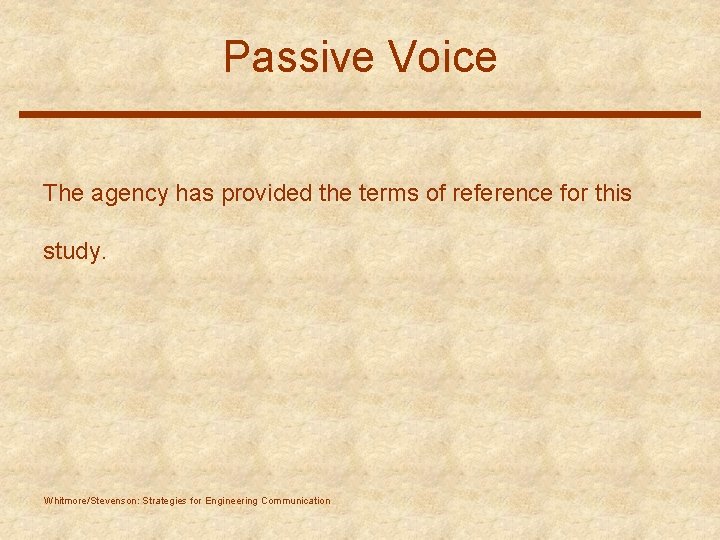 Passive Voice

The agency has provided the terms of reference for this study.

Whitmore/Stevenson: Strategies for Engineering Communication